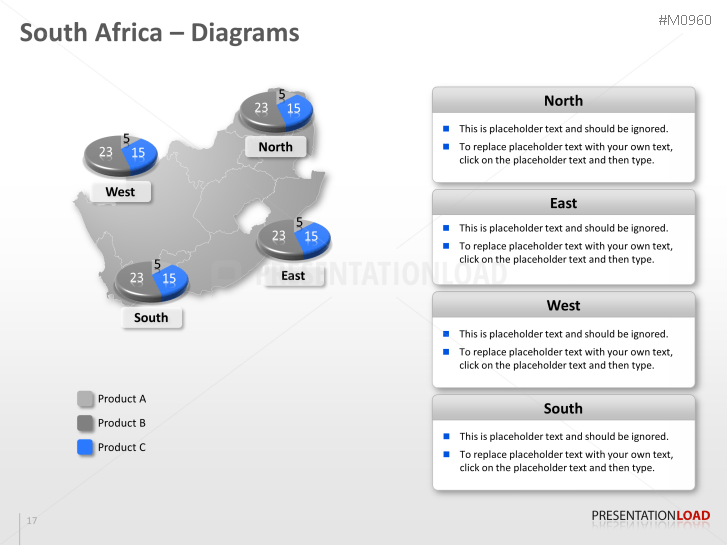 South Africa – Diagrams

#M0960

5
23
15
North

5
23
15
West

5
23
15
East

5
23
15
South

PRESENTATIONLOAD

Product A
Product B
Product C

North
- This is placeholder text and should be ignored.
- To replace placeholder text with your own text, click on the placeholder text and then type.

East
- This is placeholder text and should be ignored.
- To replace placeholder text with your own text, click on the placeholder text and then type.

West
- This is placeholder text and should be ignored.
- To replace placeholder text with your own text, click on the placeholder text and then type.

South
- This is placeholder text and should be ignored.
- To replace placeholder text with your own text, click on the placeholder text and then type.

17

PRESENTATIONLOAD